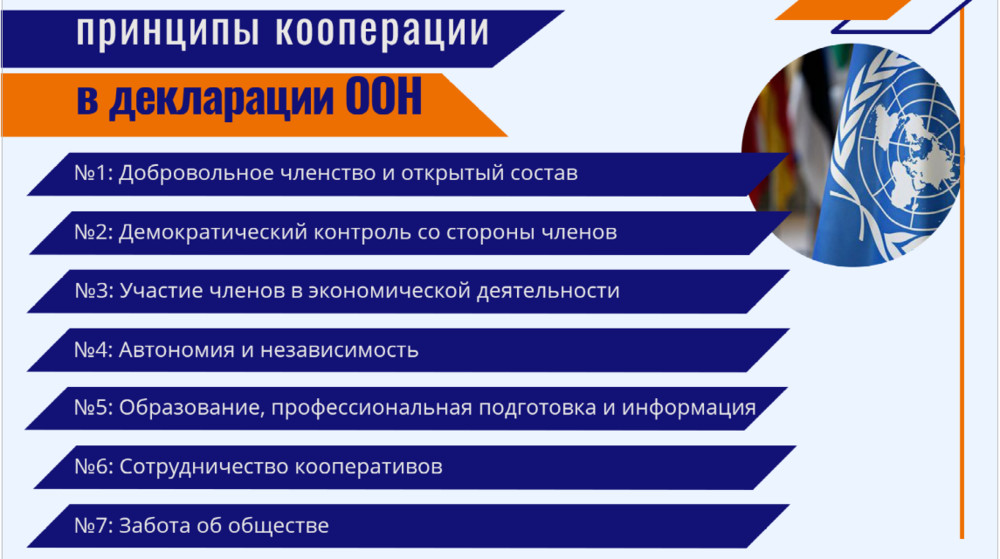 принципы кооперации
в декларации ООН

№1: Добровольное членство и открытый состав

№2: Демократический контроль со стороны членов

№3: Участие членов в экономической деятельности

№4: Автономия и независимость

№5: Образование, профессиональная подготовка и информация

№6: Сотрудничество кооперативов

№7: Забота об обществе